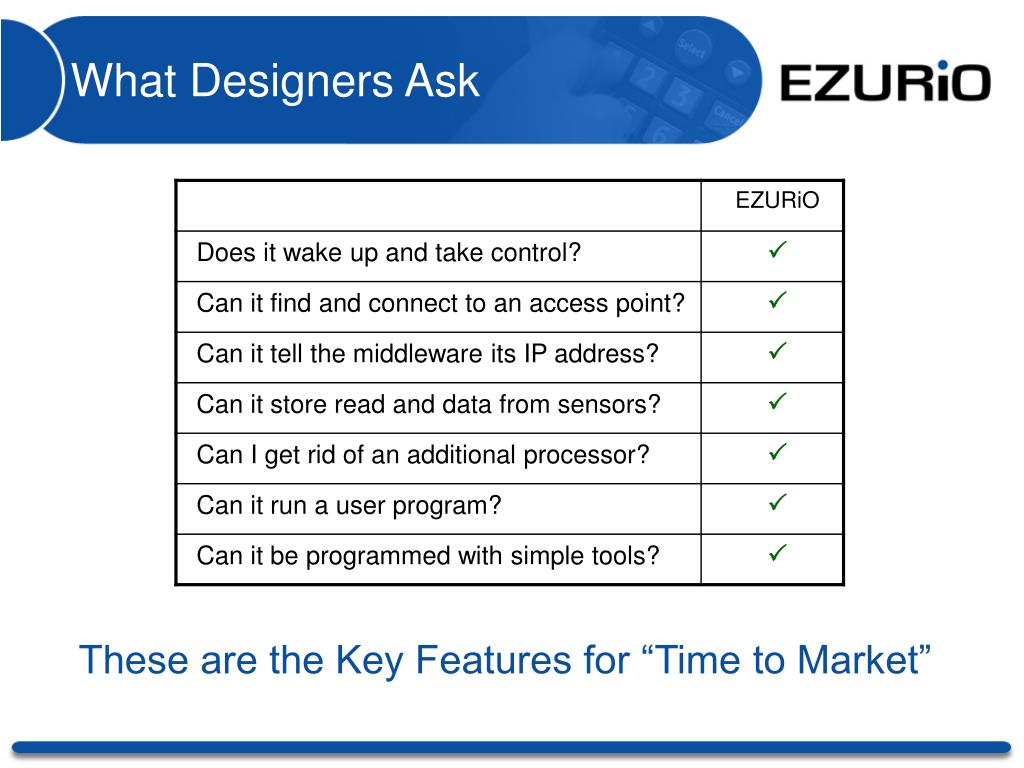 What Designers Ask

EZURiO

| | EZURiO |
|---|---|
| Does it wake up and take control? | ✓ |
| Can it find and connect to an access point? | ✓ |
| Can it tell the middleware its IP address? | ✓ |
| Can it store read and data from sensors? | ✓ |
| Can I get rid of an additional processor? | ✓ |
| Can it run a user program? | ✓ |
| Can it be programmed with simple tools? | ✓ |

These are the Key Features for “Time to Market”